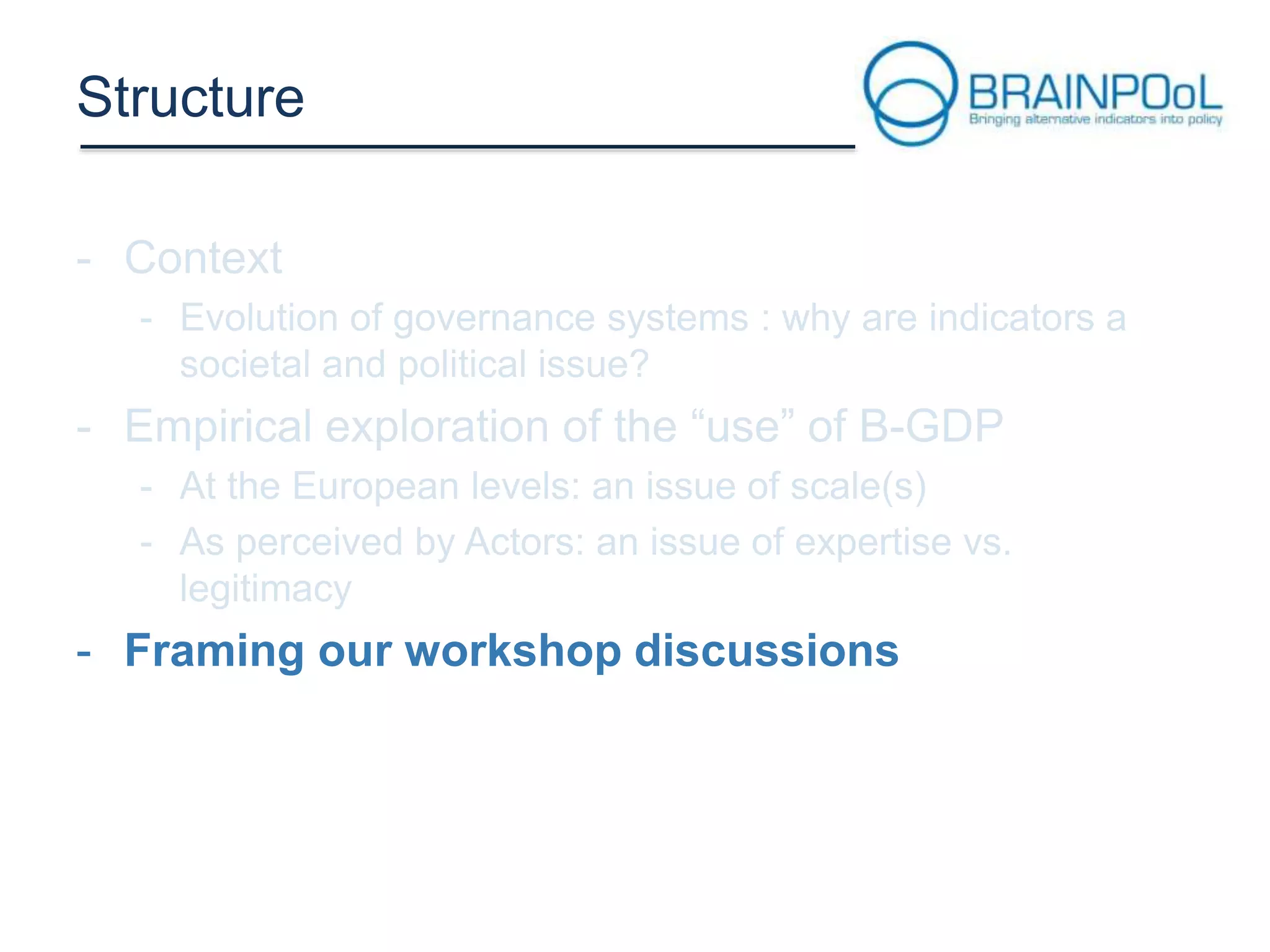 Structure

BRAINPOoL
Bringing alternative indicators into policy

- Context
  - Evolution of governance systems : why are indicators a societal and political issue?
- Empirical exploration of the “use” of B-GDP
  - At the European levels: an issue of scale(s)
  - As perceived by Actors: an issue of expertise vs. legitimacy
- Framing our workshop discussions